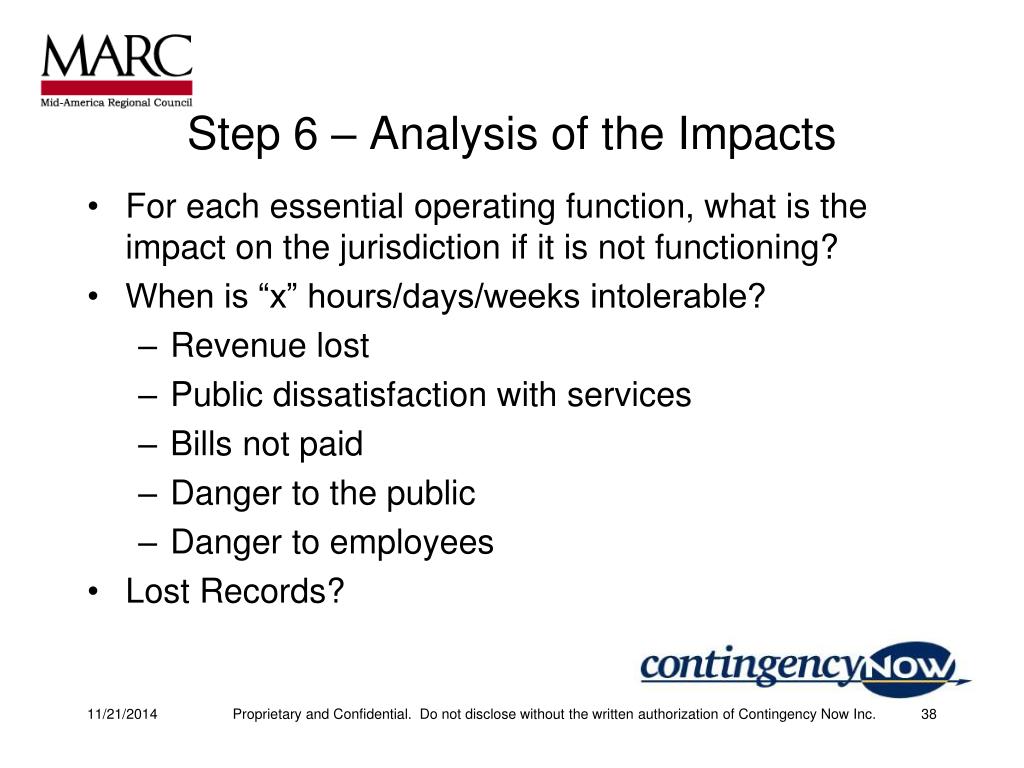 MARC
Mid-America Regional Council

Step 6 – Analysis of the Impacts

• For each essential operating function, what is the impact on the jurisdiction if it is not functioning?
• When is “x” hours/days/weeks intolerable?
– Revenue lost
– Public dissatisfaction with services
– Bills not paid
– Danger to the public
– Danger to employees
• Lost Records?

contingencyNOW

11/21/2014 Proprietary and Confidential. Do not disclose without the written authorization of Contingency Now Inc. 38